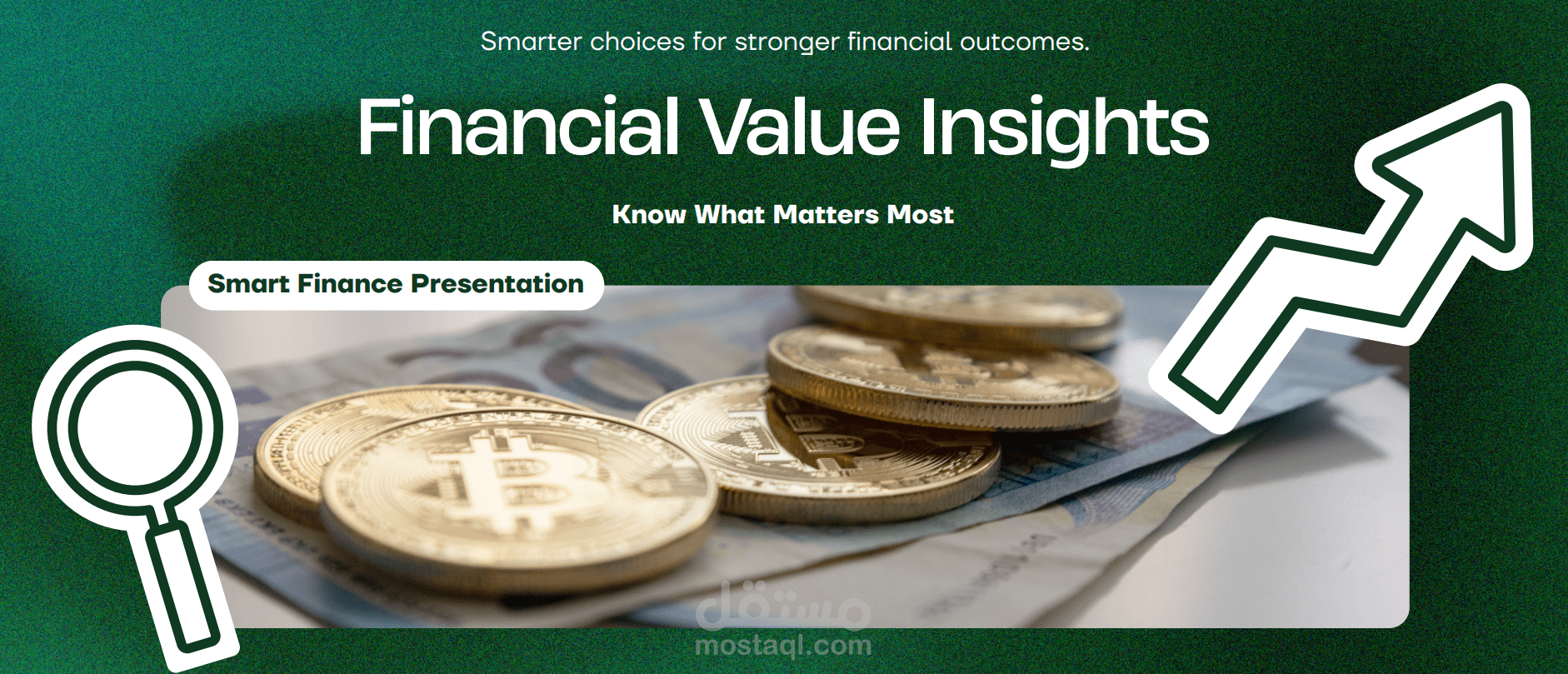 Smarter choices for stronger financial outcomes.

Financial Value Insights

Know What Matters Most

Smart Finance Presentation

مستقل
mostaql.com